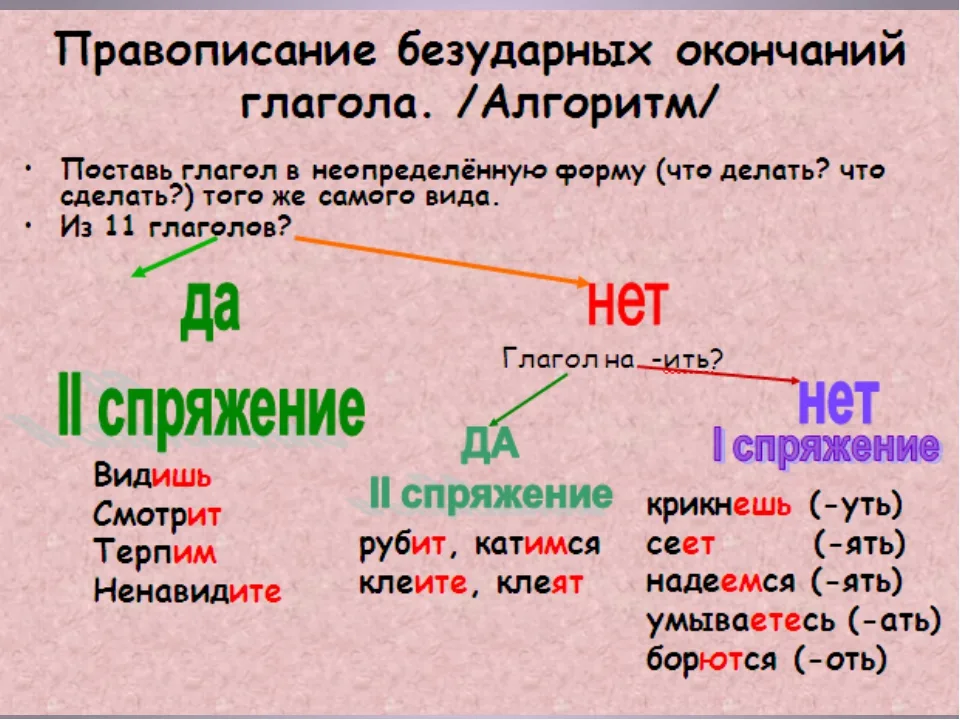 Правописание безударных окончаний глагола. /Алгоритм/

• Поставь глагол в неопределённую форму (что делать? что сделать?) того же самого вида.
• Из 11 глаголов?

да

II спряжение

Видишь
Смотрит
Терпим
Ненавидите

нет

Глагол на -ить?

ДА

II спряжение

рубит, катимся
клеите, клеят

нет

I спряжение

крикнешь (-уть)
сеет (-ять)
надеемся (-ять)
умываетесь (-ать)
борются (-оть)